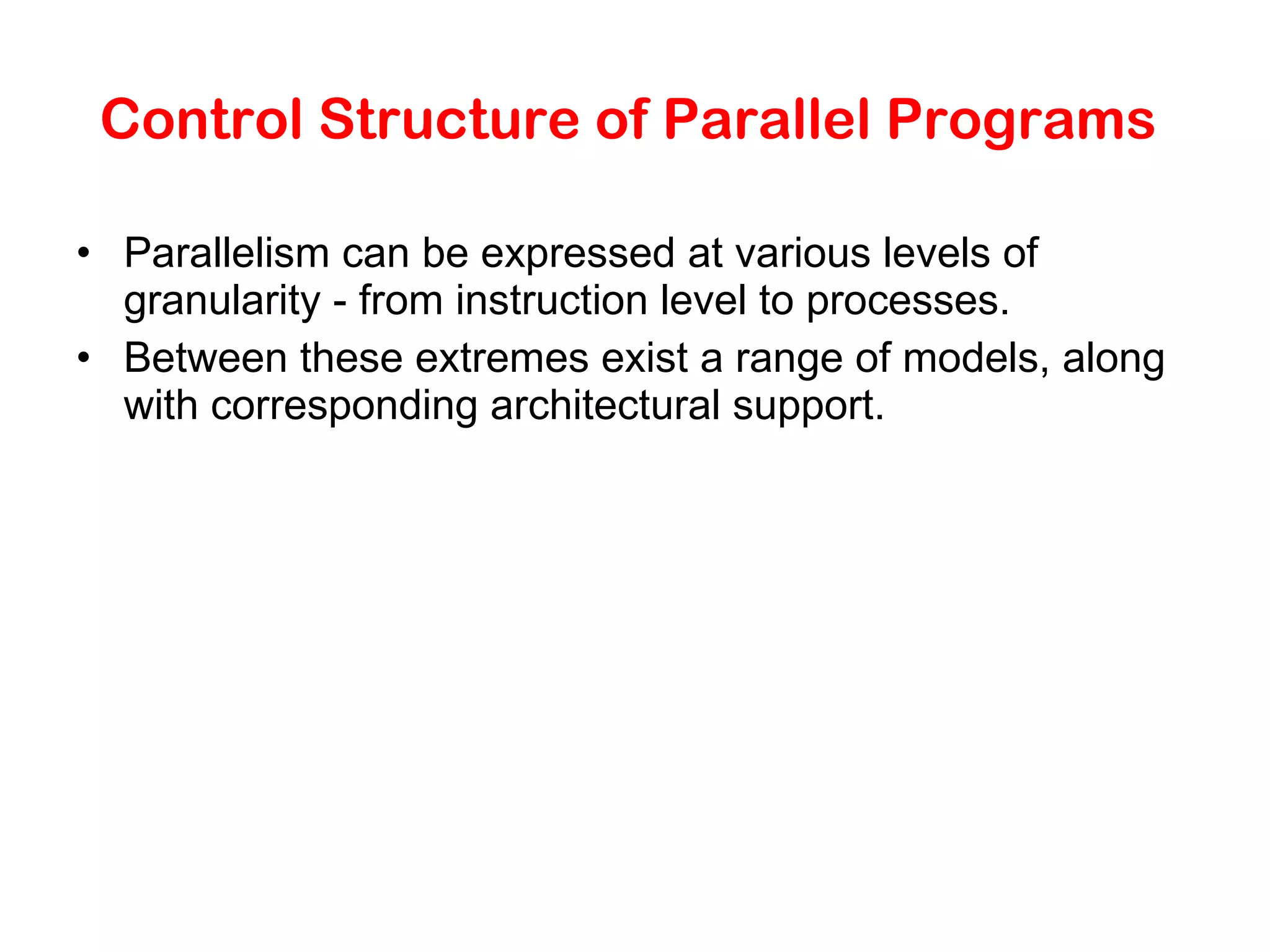 Control Structure of Parallel Programs

• Parallelism can be expressed at various levels of granularity - from instruction level to processes.
• Between these extremes exist a range of models, along with corresponding architectural support.